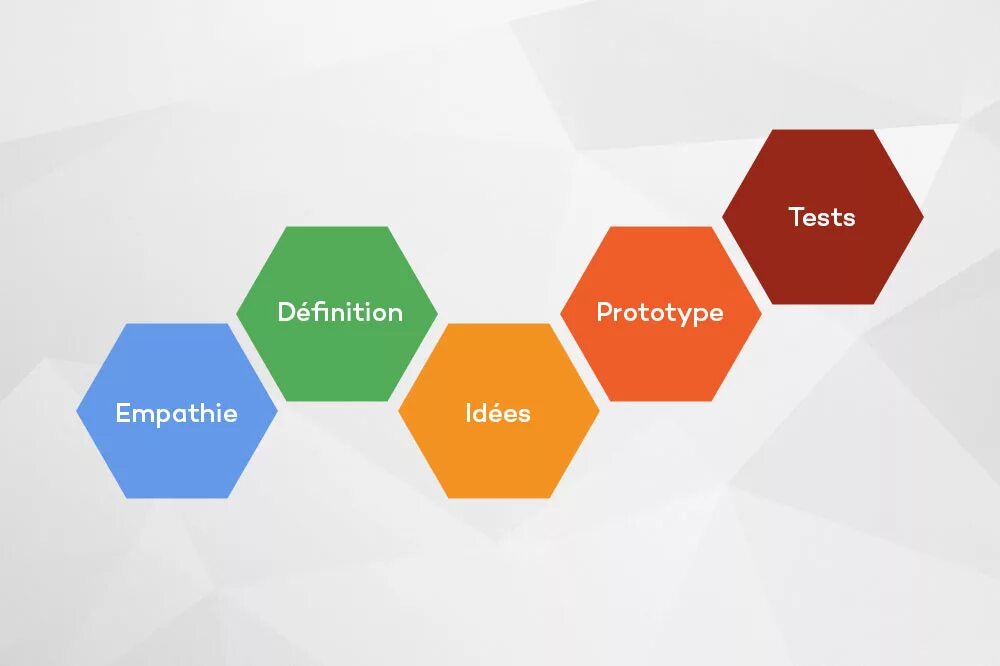 Empathie

Définition

Idées

Prototype

Tests